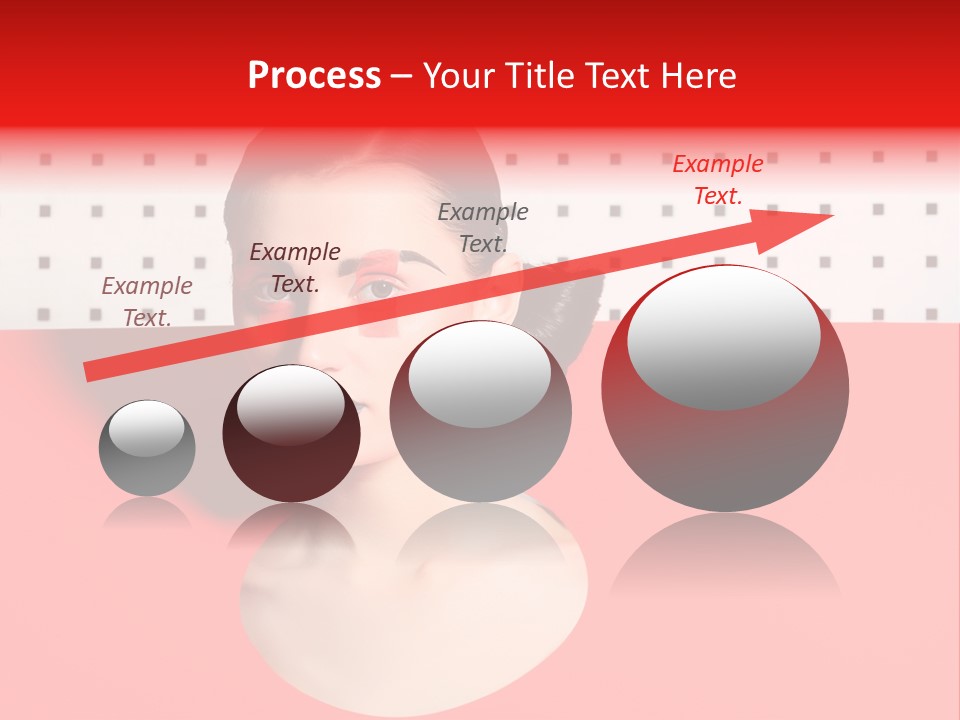 Process – Your Title Text Here

Example Text.

Example Text.

Example Text.

Example Text.